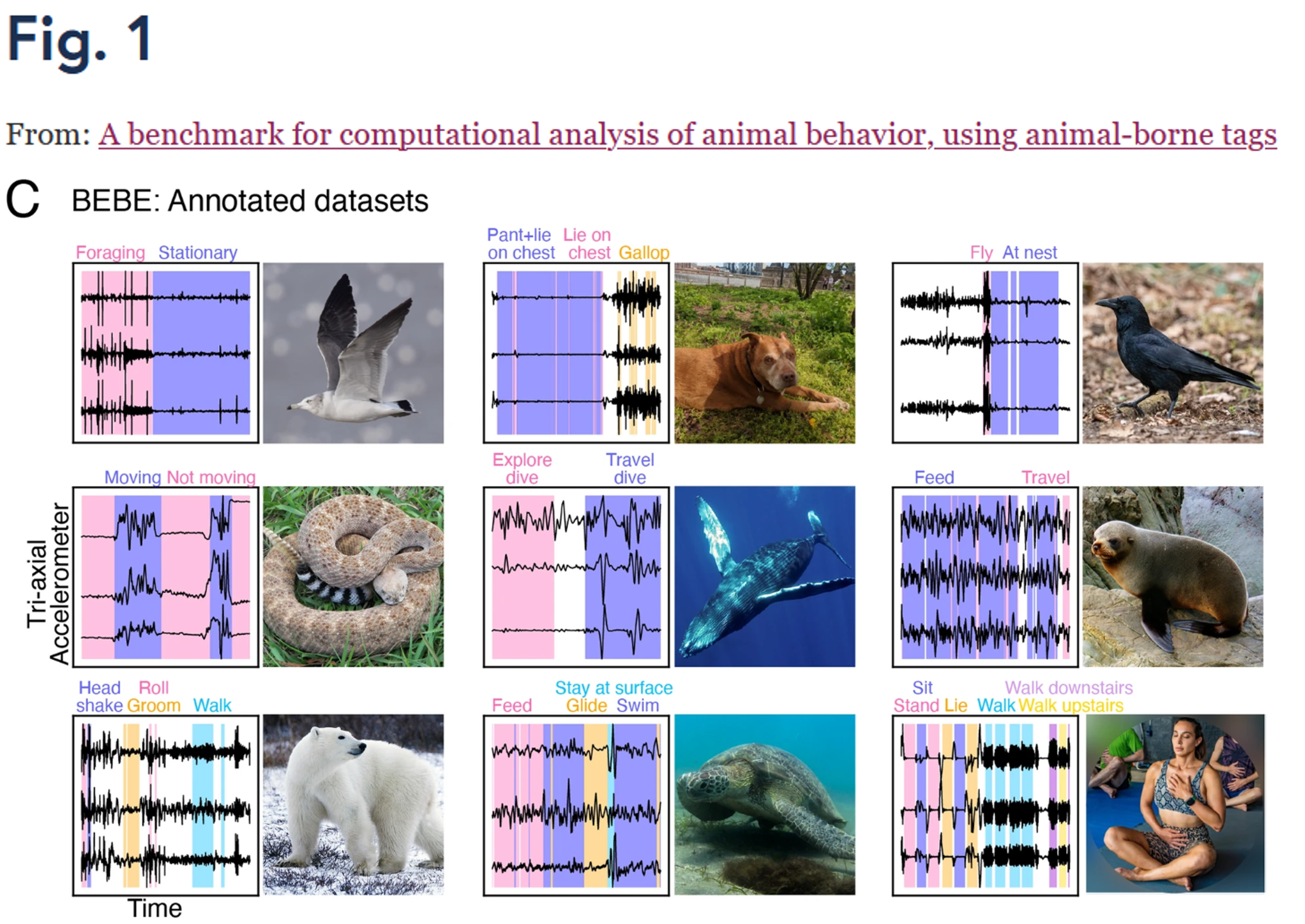 Fig. 1

From: A benchmark for computational analysis of animal behavior, using animal-borne tags

C BEBE: Annotated datasets

Foraging Stationary

Pant+lie on chest Lie on chest Gallop

Fly At nest

Moving Not moving

Explore dive Travel dive

Feed Travel

Tri-axial Accelerometer

Head shake Roll Groom Walk

Stay at surface Feed Glide Swim

Sit Walk downstairs Stand Lie Walk Walk upstairs

Time